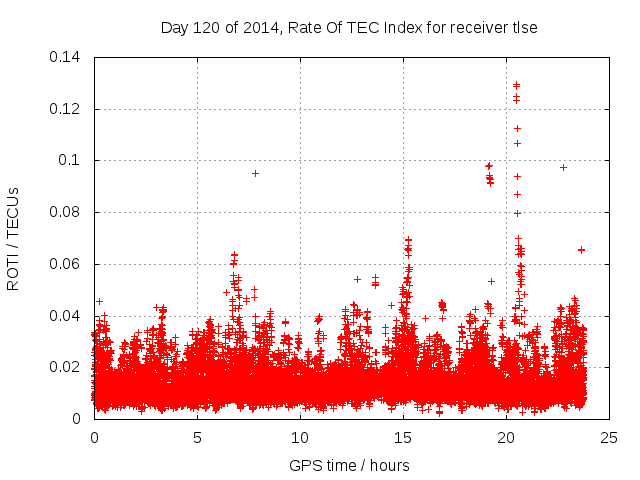 Day 120 of 2014, Rate Of TEC Index for receiver tlse

ROTI / TECUs

0.14
0.12
0.1
0.08
0.06
0.04
0.02
0

0
5
10
15
20
25

GPS time / hours